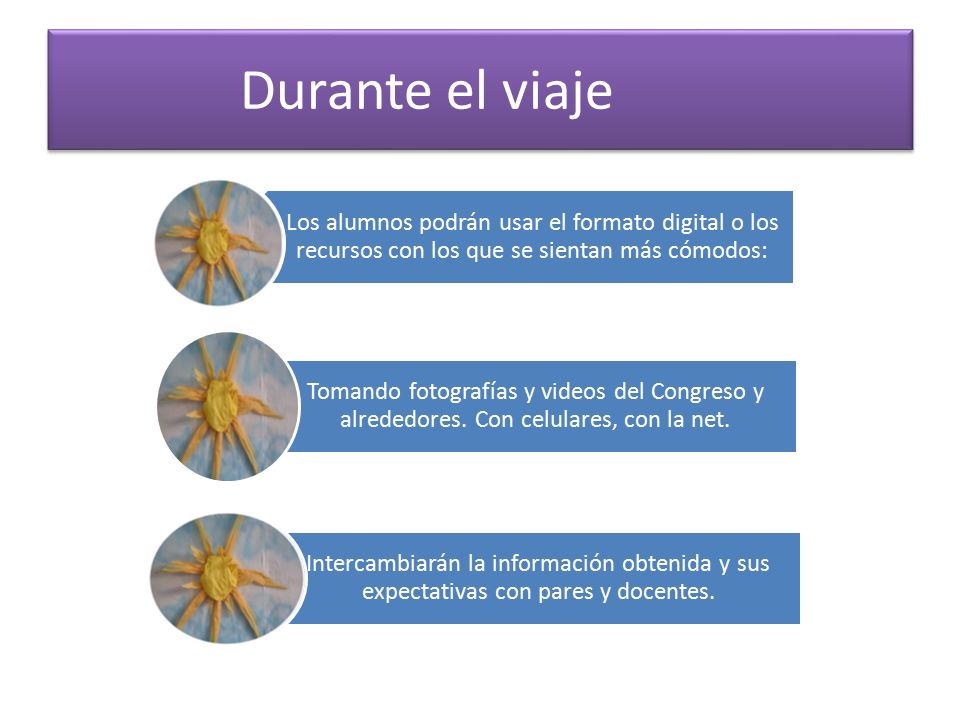 Durante el viaje

Los alumnos podrán usar el formato digital o los recursos con los que se sientan más cómodos:

Tomando fotografías y videos del Congreso y alrededores. Con celulares, con la net.

Intercambiarán la información obtenida y sus expectativas con pares y docentes.